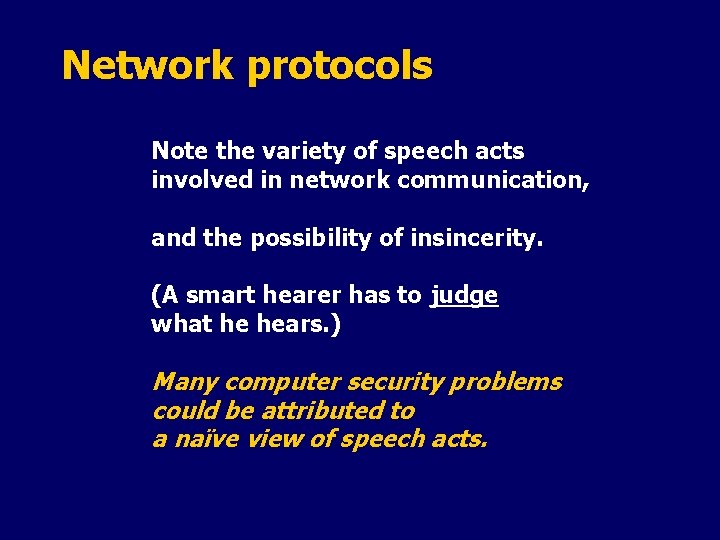 Network protocols

Note the variety of speech acts involved in network communication,

and the possibility of insincerity.

(A smart hearer has to judge what he hears.)

Many computer security problems could be attributed to a naïve view of speech acts.